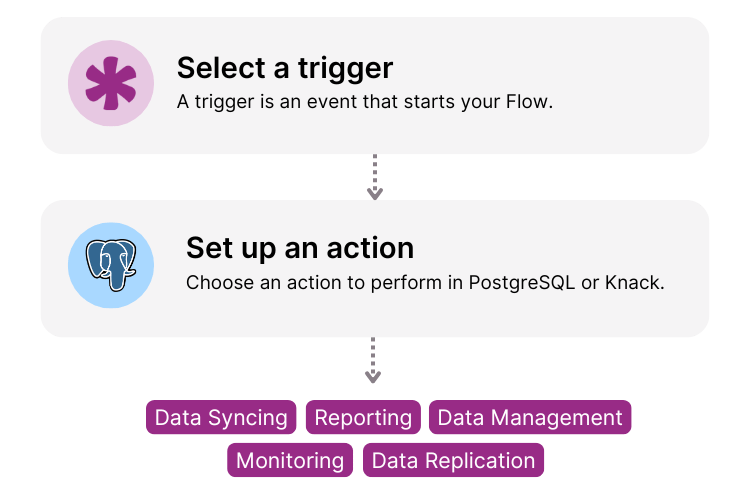 Select a trigger
A trigger is an event that starts your Flow.

Set up an action
Choose an action to perform in PostgreSQL or Knack.

Data Syncing Reporting Data Management
Monitoring Data Replication